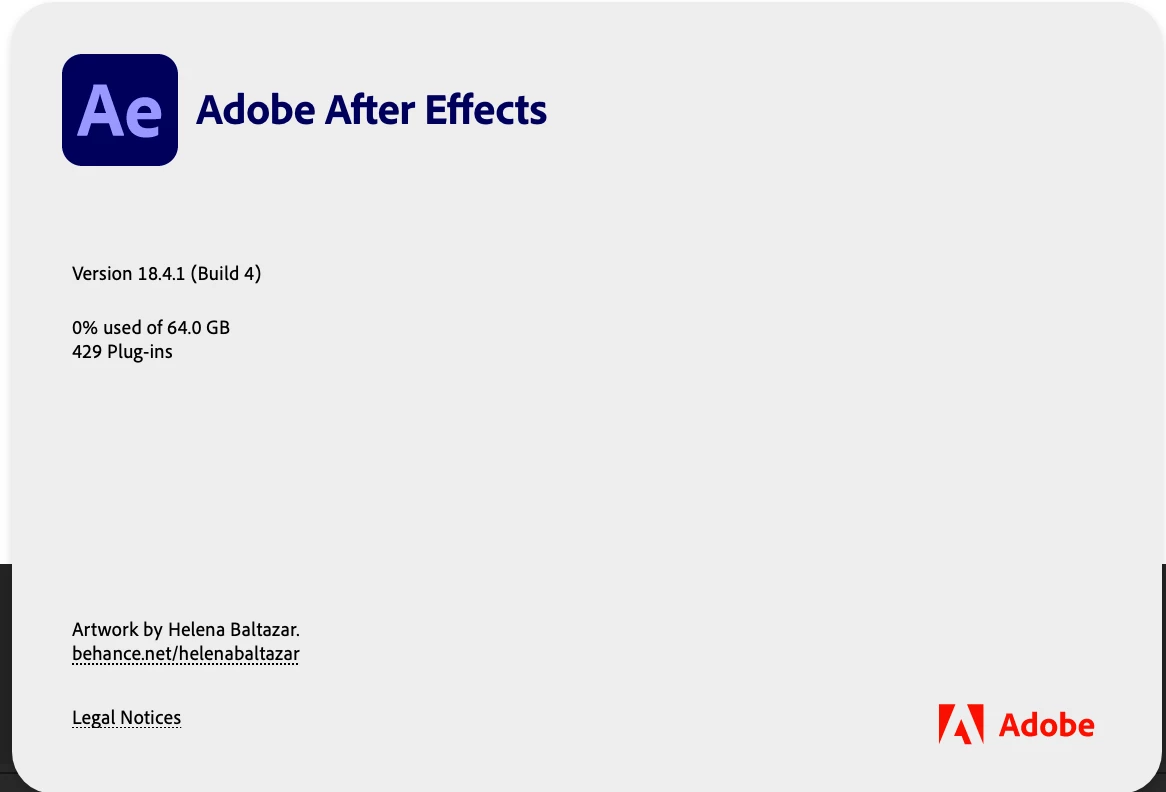 Ae

Adobe After Effects

Version 18.4.1 (Build 4)

0% used of 64.0 GB
429 Plug-ins

Artwork by Helena Baltazar.
behance.net/helenabaltazar

Legal Notices

Adobe